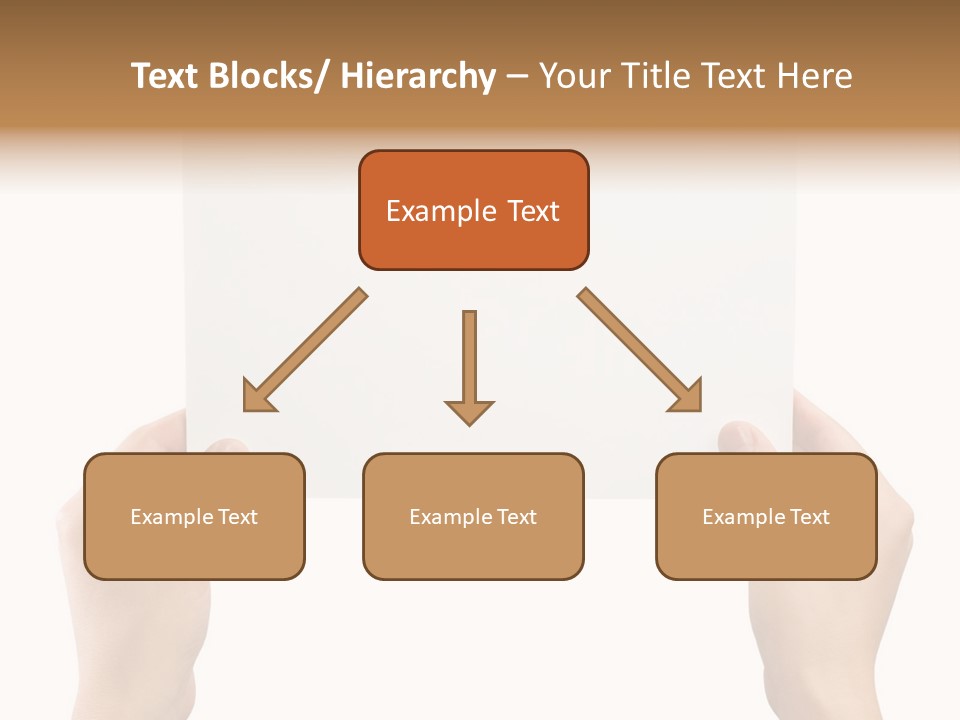 Text Blocks/ Hierarchy – Your Title Text Here

Example Text

Example Text

Example Text

Example Text